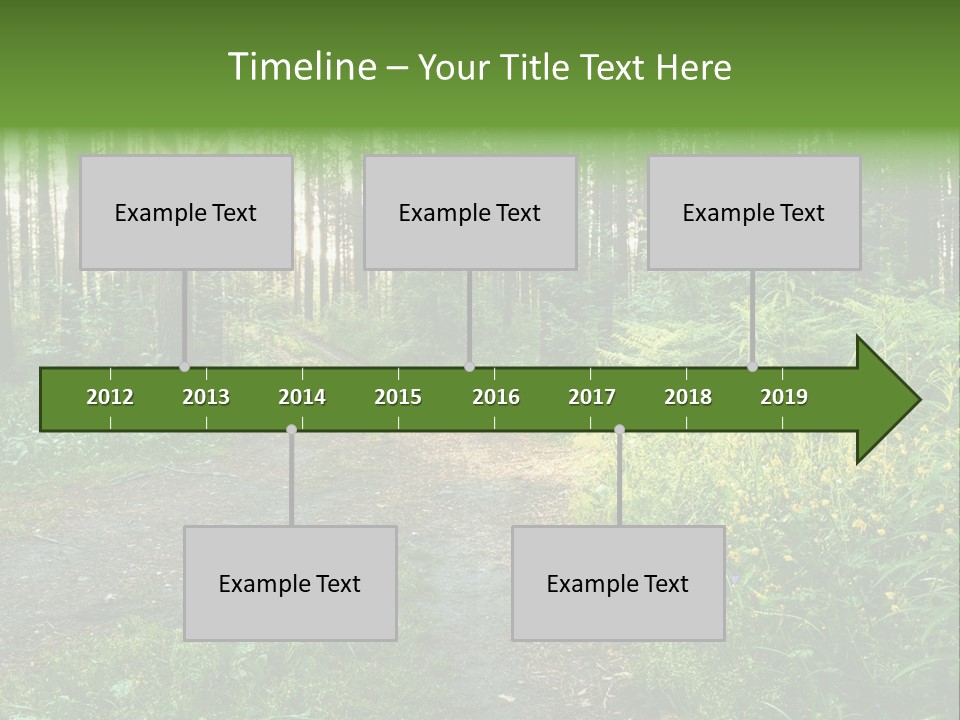 Timeline – Your Title Text Here

Example Text

Example Text

Example Text

2012 2013 2014 2015 2016 2017 2018 2019

Example Text

Example Text